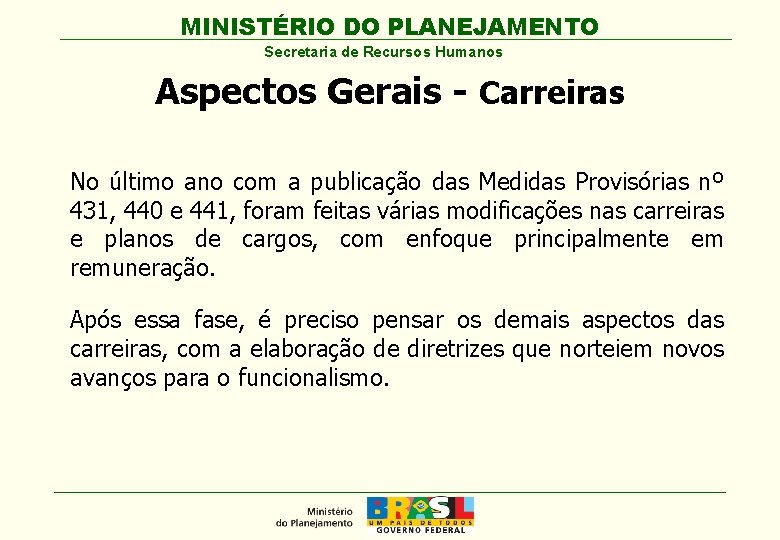 MINISTÉRIO DO PLANEJAMENTO
Secretaria de Recursos Humanos

Aspectos Gerais - Carreiras

No último ano com a publicação das Medidas Provisórias nº 431, 440 e 441, foram feitas várias modificações nas carreiras e planos de cargos, com enfoque principalmente em remuneração.

Após essa fase, é preciso pensar os demais aspectos das carreiras, com a elaboração de diretrizes que norteiem novos avanços para o funcionalismo.

Ministério do Planejamento
BRASIL
UM PAÍS DE TODOS
GOVERNO FEDERAL